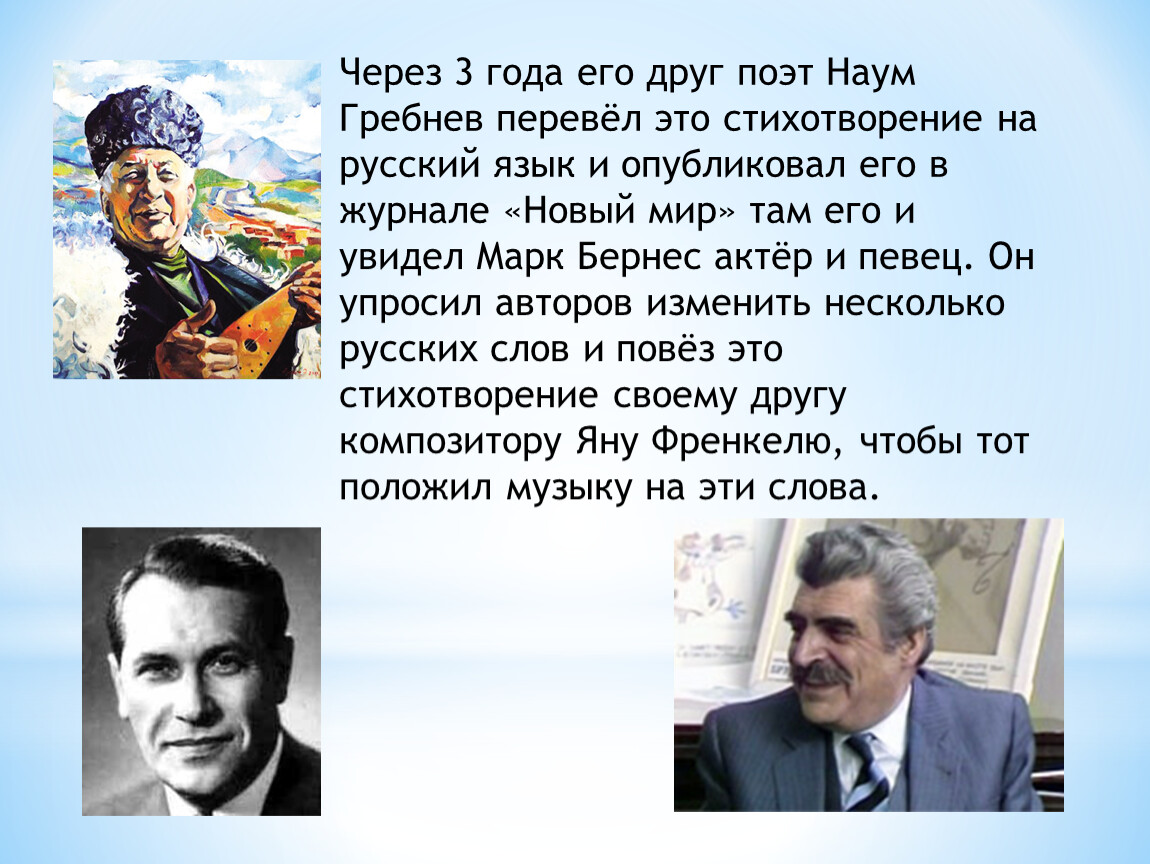 Через 3 года его друг поэт Наум Гребнев перевёл это стихотворение на русский язык и опубликовал его в журнале «Новый мир» там его и увидел Марк Бернес актёр и певец. Он упросил авторов изменить несколько русских слов и повёз это стихотворение своему другу композитору Яну Френкелю, чтобы тот положил музыку на эти слова.